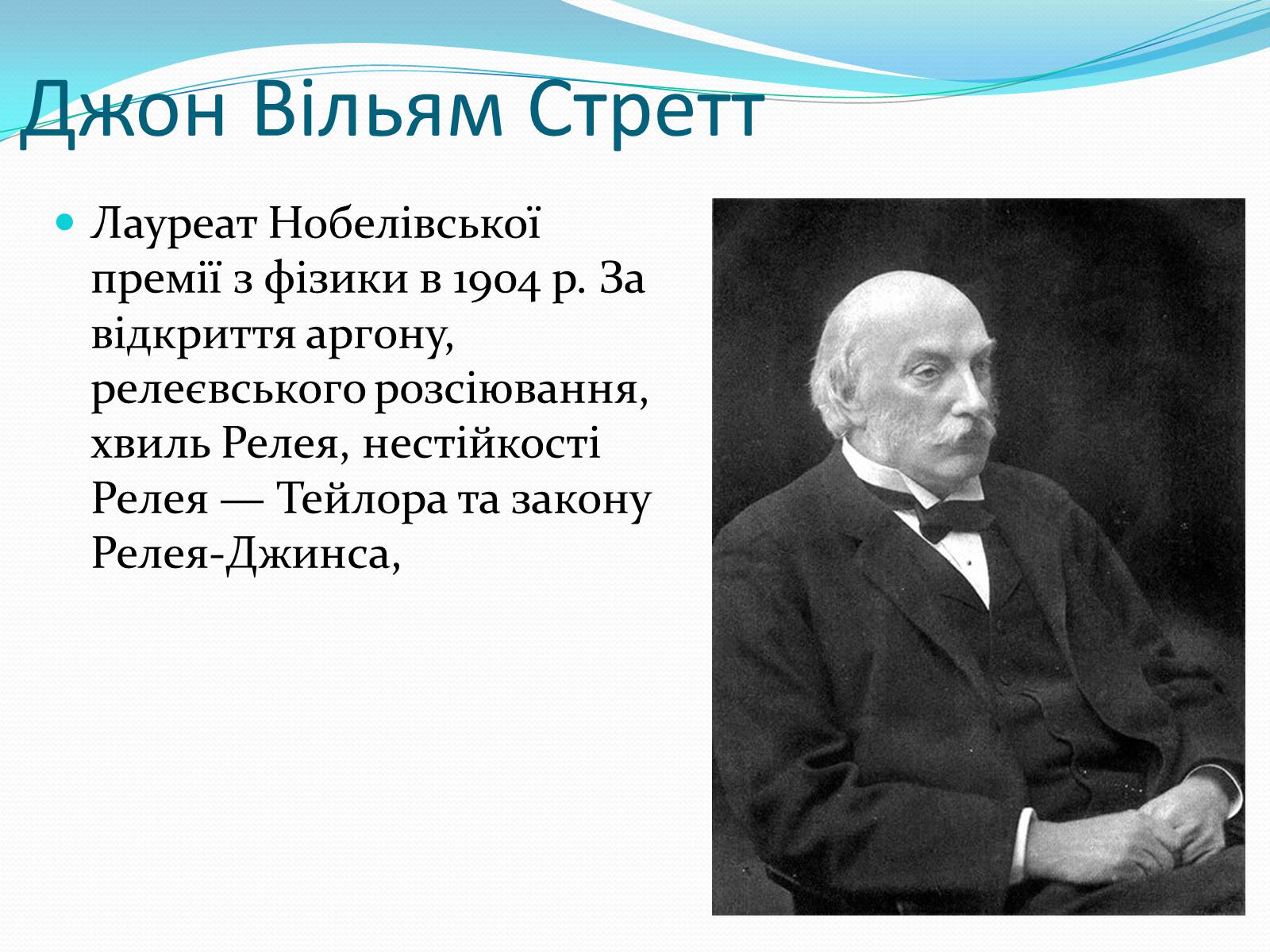 Джон Вільям Стретт

Лауреат Нобелівської премії з фізики в 1904 р. За відкриття аргону, релеєвського розсіювання, хвиль Релея, нестійкості Релея — Тейлора та закону Релея-Джинса,